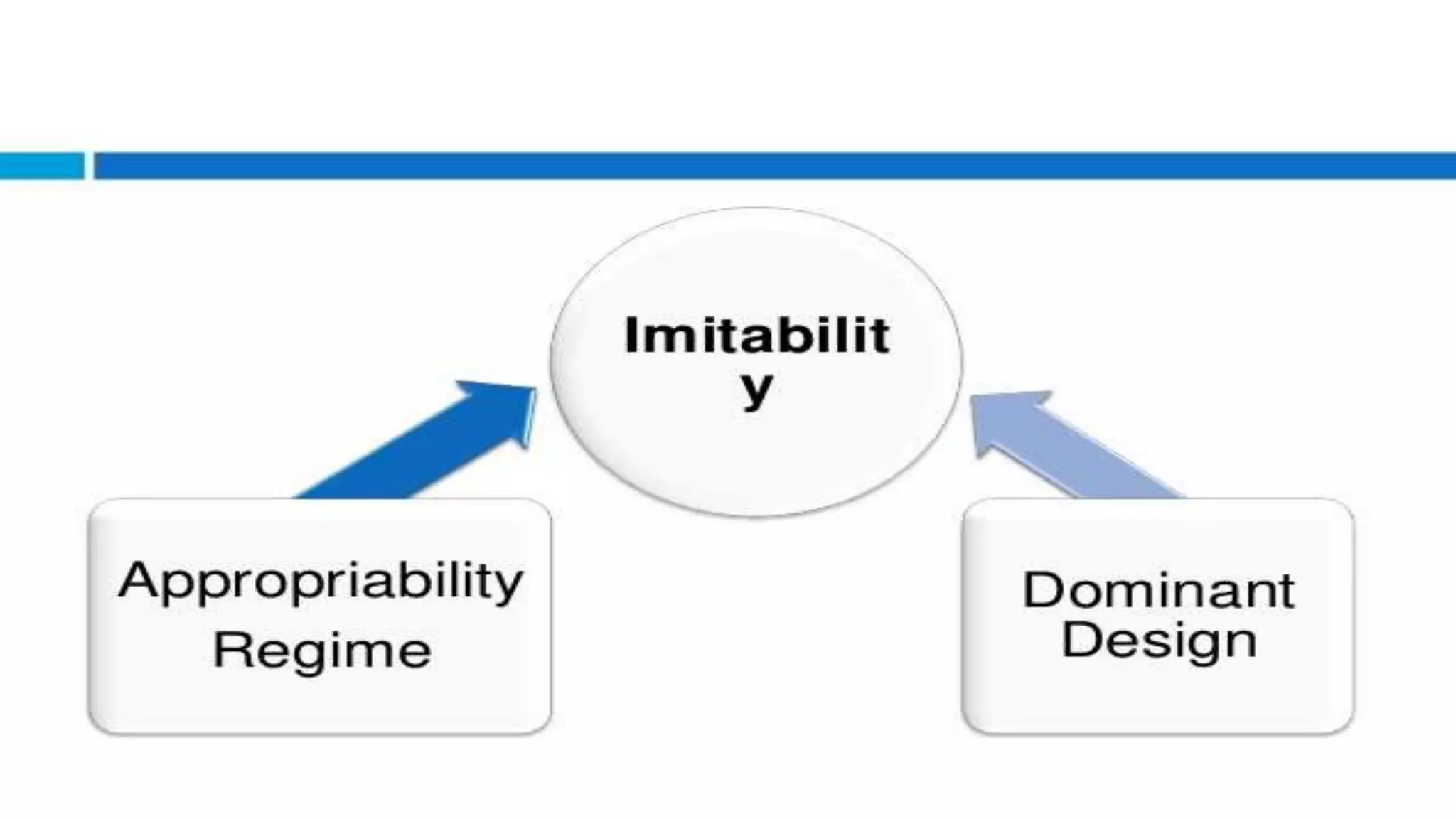 Imitabilit
y

Appropriability Regime

Dominant Design